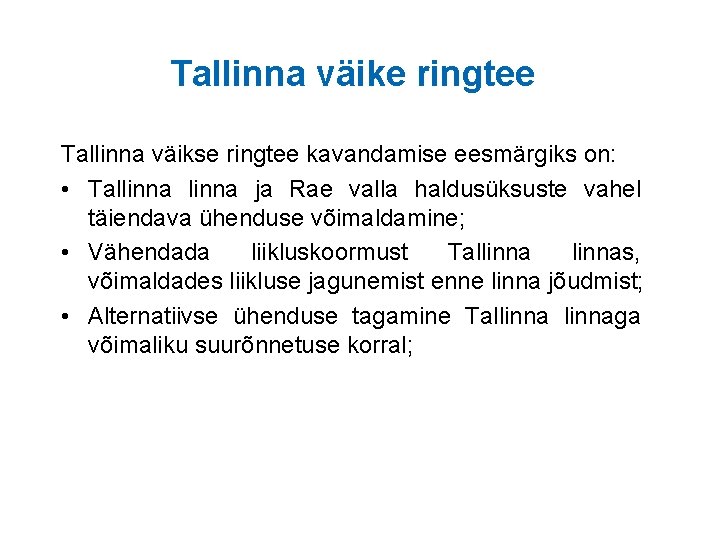 Tallinna väike ringtee

Tallinna väikse ringtee kavandamise eesmärgiks on:

• Tallinna linna ja Rae valla haldusüksuste vahel täiendava ühenduse võimaldamine;
• Vähendada liikluskoormust Tallinna linnas, võimaldades liikluse jagunemist enne linna jõudmist;
• Alternatiivse ühenduse tagamine Tallinna linnaga võimaliku suurõnnetuse korral;